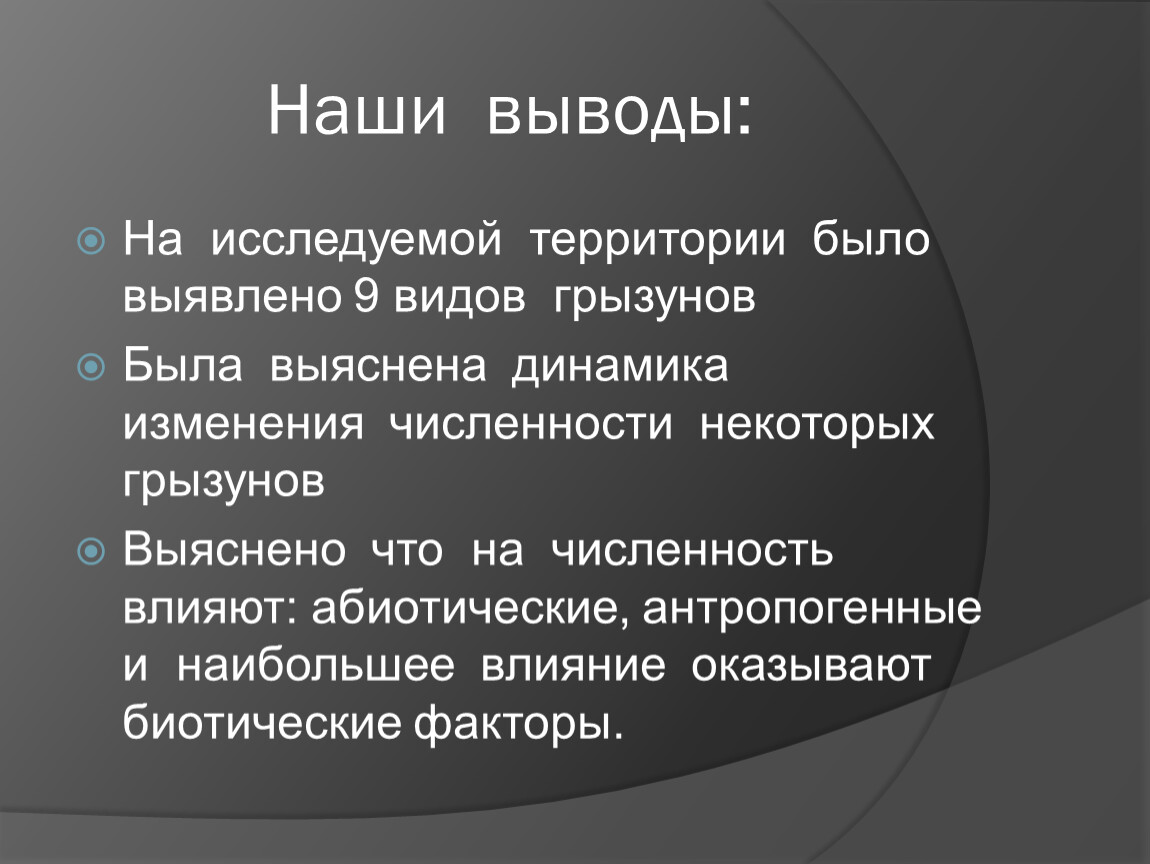 Наши выводы:

На исследуемой территории было выявлено 9 видов грызунов

Была выяснена динамика изменения численности некоторых грызунов

Выяснено что на численность влияют: абиотические, антропогенные и наибольшее влияние оказывают биотические факторы.